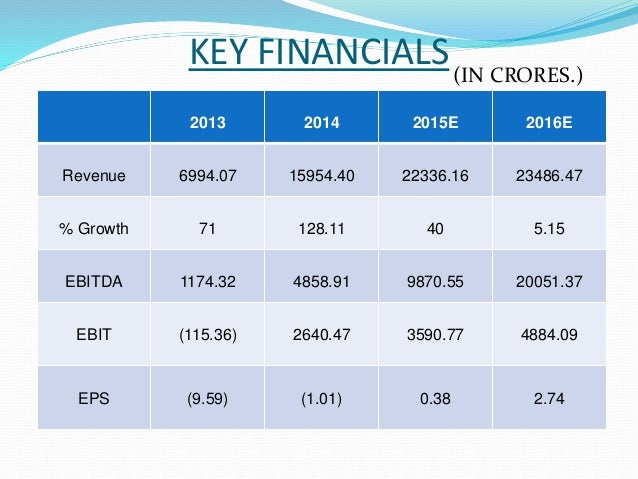 KEY FINANCIALS (IN CRORES.)

| | 2013 | 2014 | 2015E | 2016E |
|---|---|---|---|---|
| Revenue | 6994.07 | 15954.40 | 22336.16 | 23486.47 |
| % Growth | 71 | 128.11 | 40 | 5.15 |
| EBITDA | 1174.32 | 4858.91 | 9870.55 | 20051.37 |
| EBIT | (115.36) | 2640.47 | 3590.77 | 4884.09 |
| EPS | (9.59) | (1.01) | 0.38 | 2.74 |